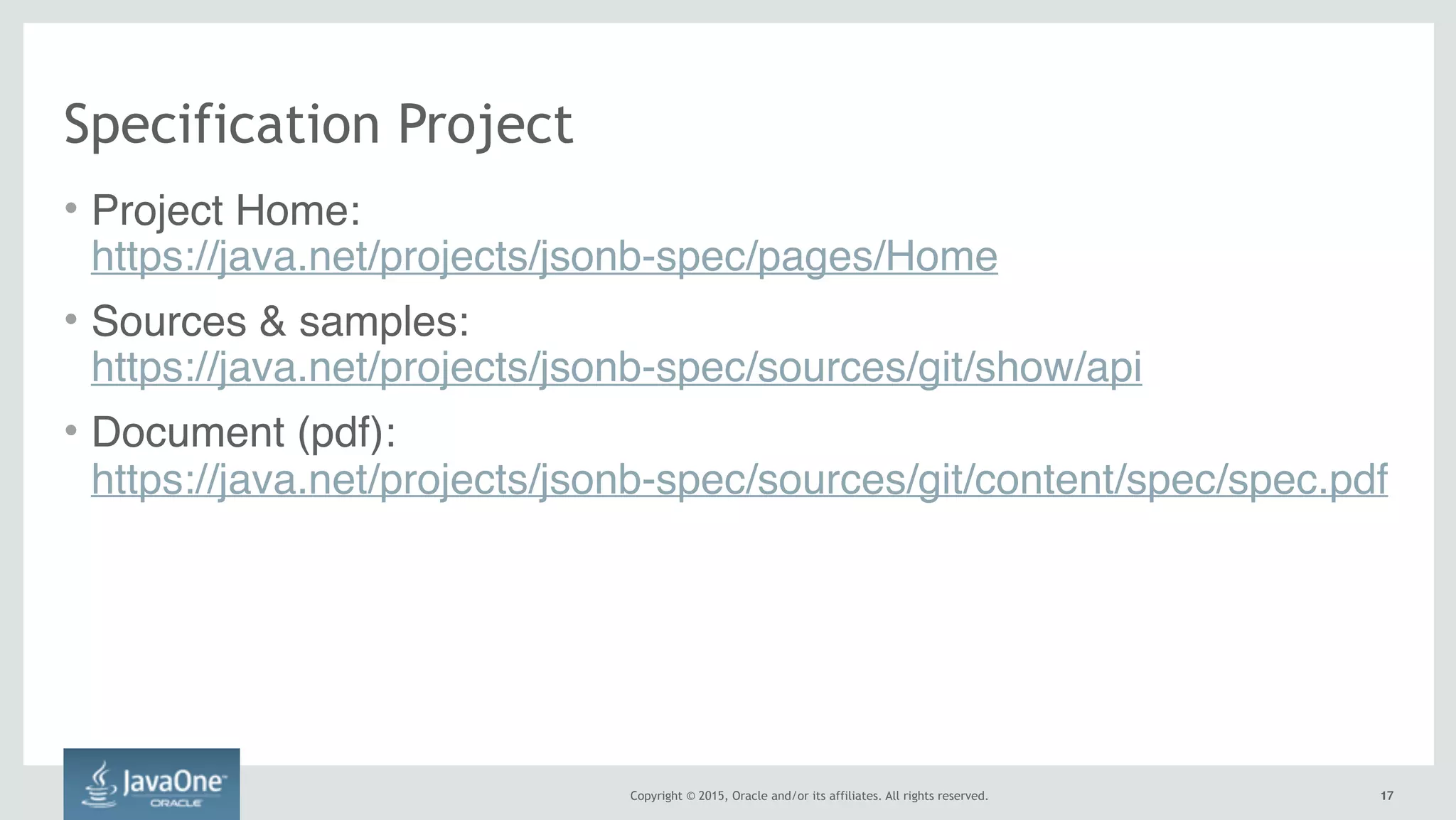 Specification Project

• Project Home: https://java.net/projects/jsonb-spec/pages/Home

• Sources & samples: https://java.net/projects/jsonb-spec/sources/git/show/api

• Document (pdf): https://java.net/projects/jsonb-spec/sources/git/content/spec/spec.pdf

JavaOne
ORACLE

Copyright © 2015, Oracle and/or its affiliates. All rights reserved.

17